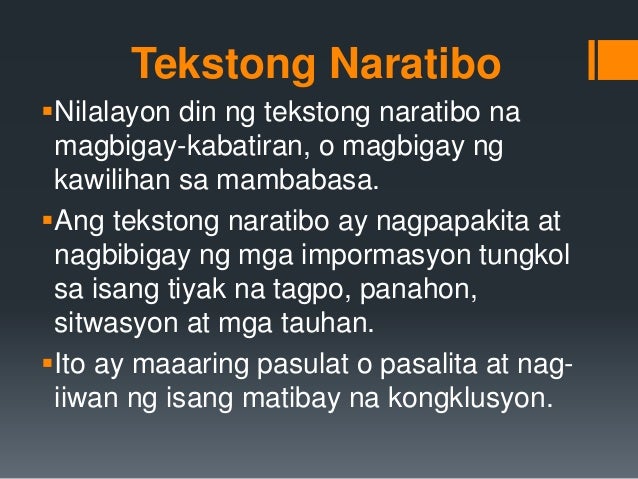 Tekstong Naratibo

▪Nilalayon din ng tekstong naratibo na magbigay-kabatiran, o magbigay ng kawilihan sa mambabasa.

▪Ang tekstong naratibo ay nagpapakita at nagbibigay ng mga impormasyon tungkol sa isang tiyak na tagpo, panahon, sitwasyon at mga tauhan.

▪Ito ay maaaring pasulat o pasalita at nag-iiwan ng isang matibay na kongklusyon.